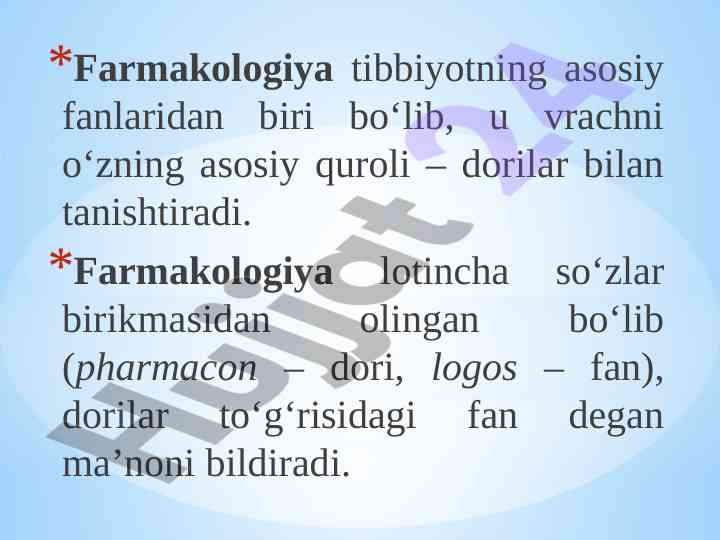 *Farmakologiya tibbiyotning asosiy fanlaridan biri bo‘lib, u vrachni o‘zning asosiy quroli – dorilar bilan tanishtiradi.

*Farmakologiya lotincha so‘zlar birikmasidan olingan bo‘lib (pharmacon – dori, logos – fan), dorilar to‘g‘risidagi fan degan ma’noni bildiradi.

Hujjat 24